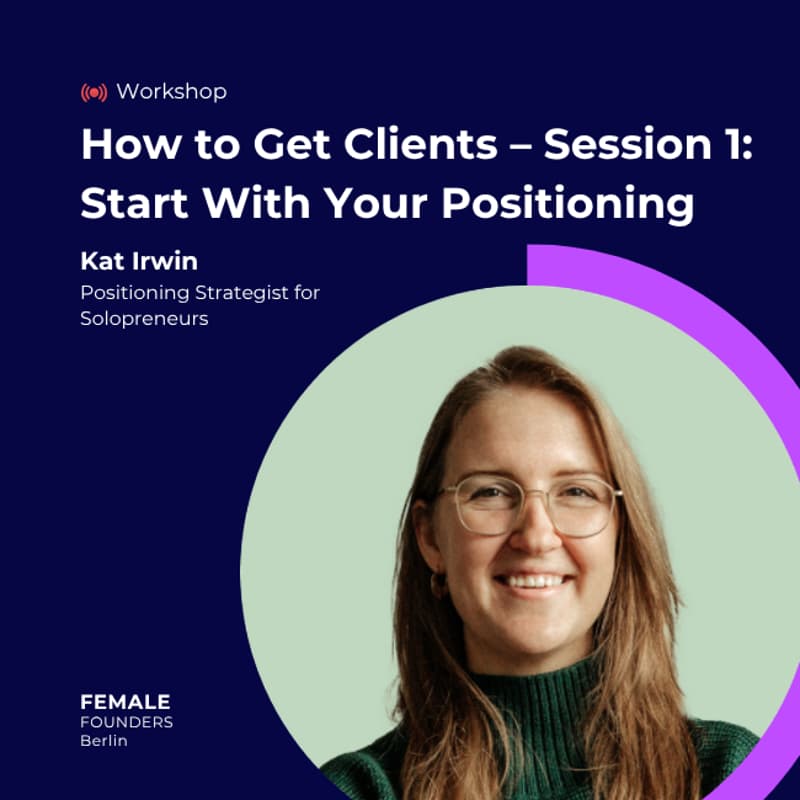 Workshop

How to Get Clients – Session 1: Start With Your Positioning

Kat Irwin

Positioning Strategist for Solopreneurs

FEMALE
FOUNDERS
Berlin